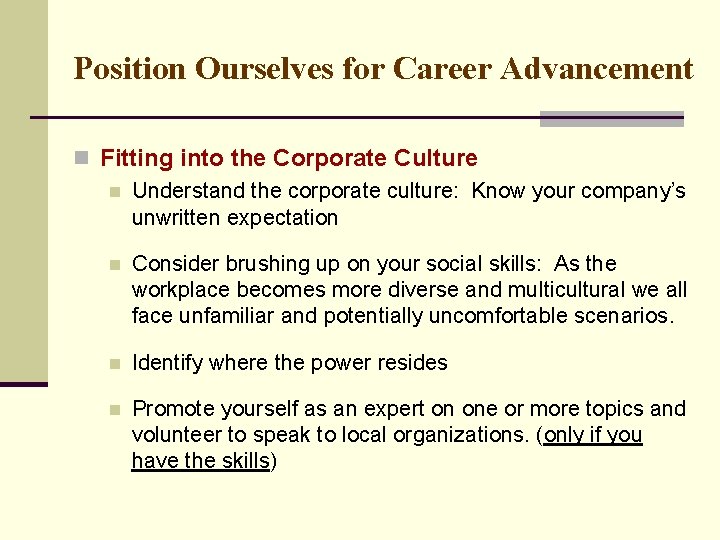 Position Ourselves for Career Advancement

Fitting into the Corporate Culture

Understand the corporate culture: Know your company's unwritten expectation

Consider brushing up on your social skills: As the workplace becomes more diverse and multicultural we all face unfamiliar and potentially uncomfortable scenarios.

Identify where the power resides

Promote yourself as an expert on one or more topics and volunteer to speak to local organizations. (only if you have the skills)